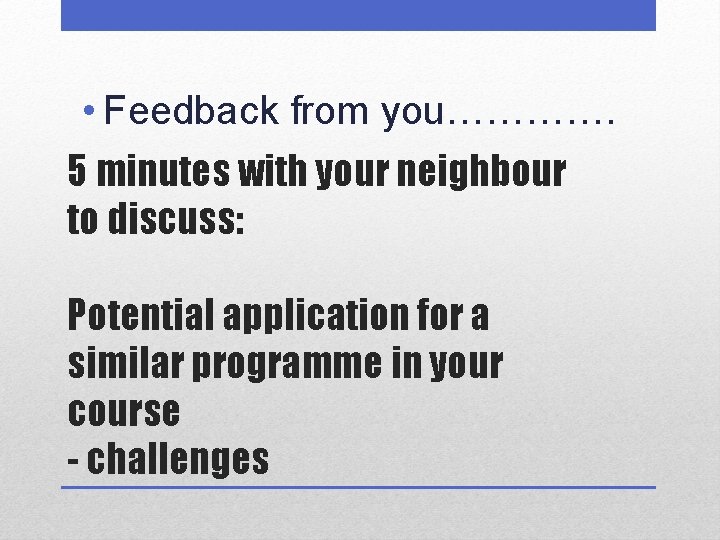 • Feedback from you…………

5 minutes with your neighbour to discuss:

Potential application for a similar programme in your course
- challenges